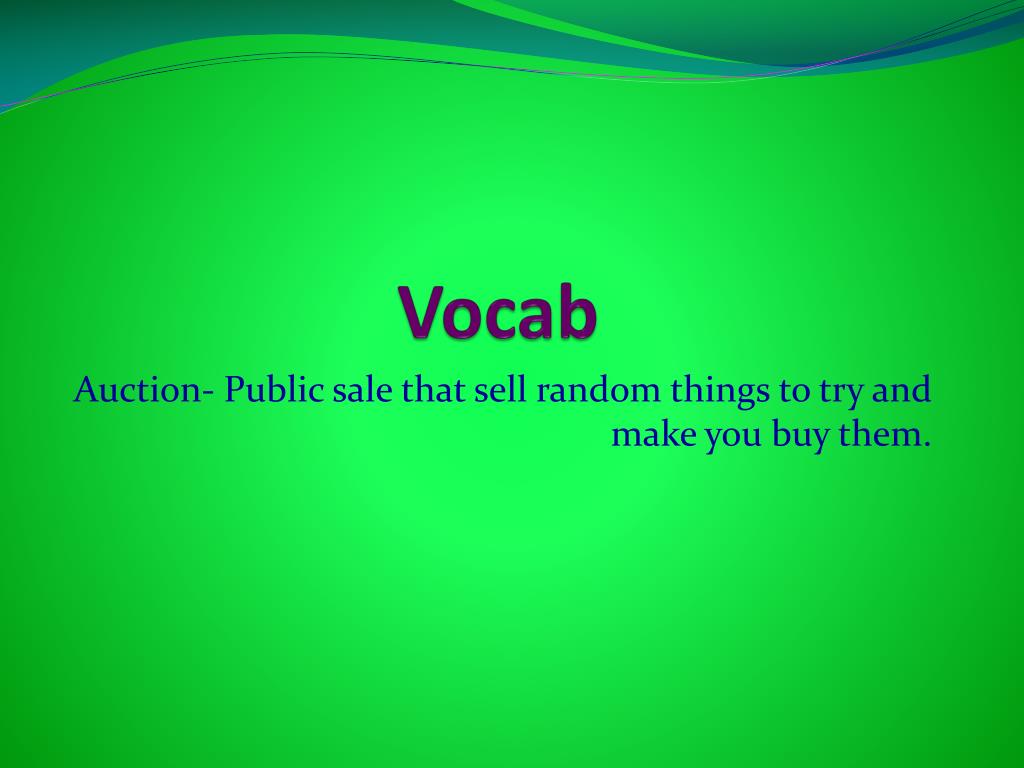 Vocab

Auction- Public sale that sell random things to try and make you buy them.